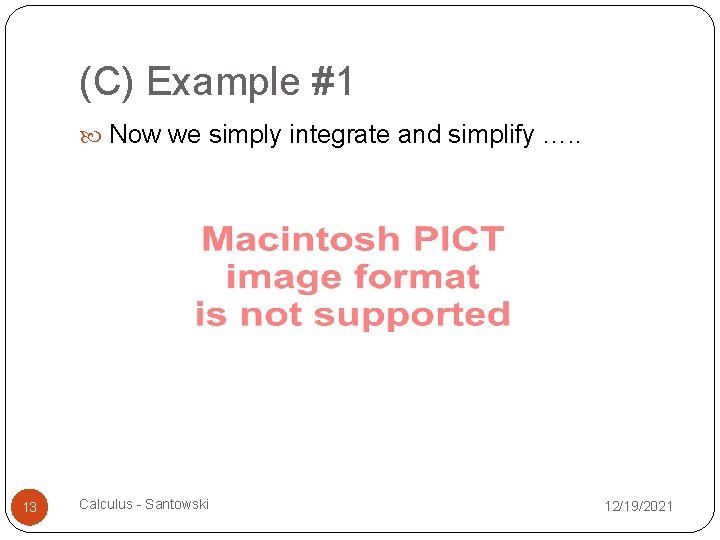 (C) Example #1

Now we simply integrate and simplify …..

Macintosh PICT image format is not supported

13

Calculus - Santowski

12/19/2021